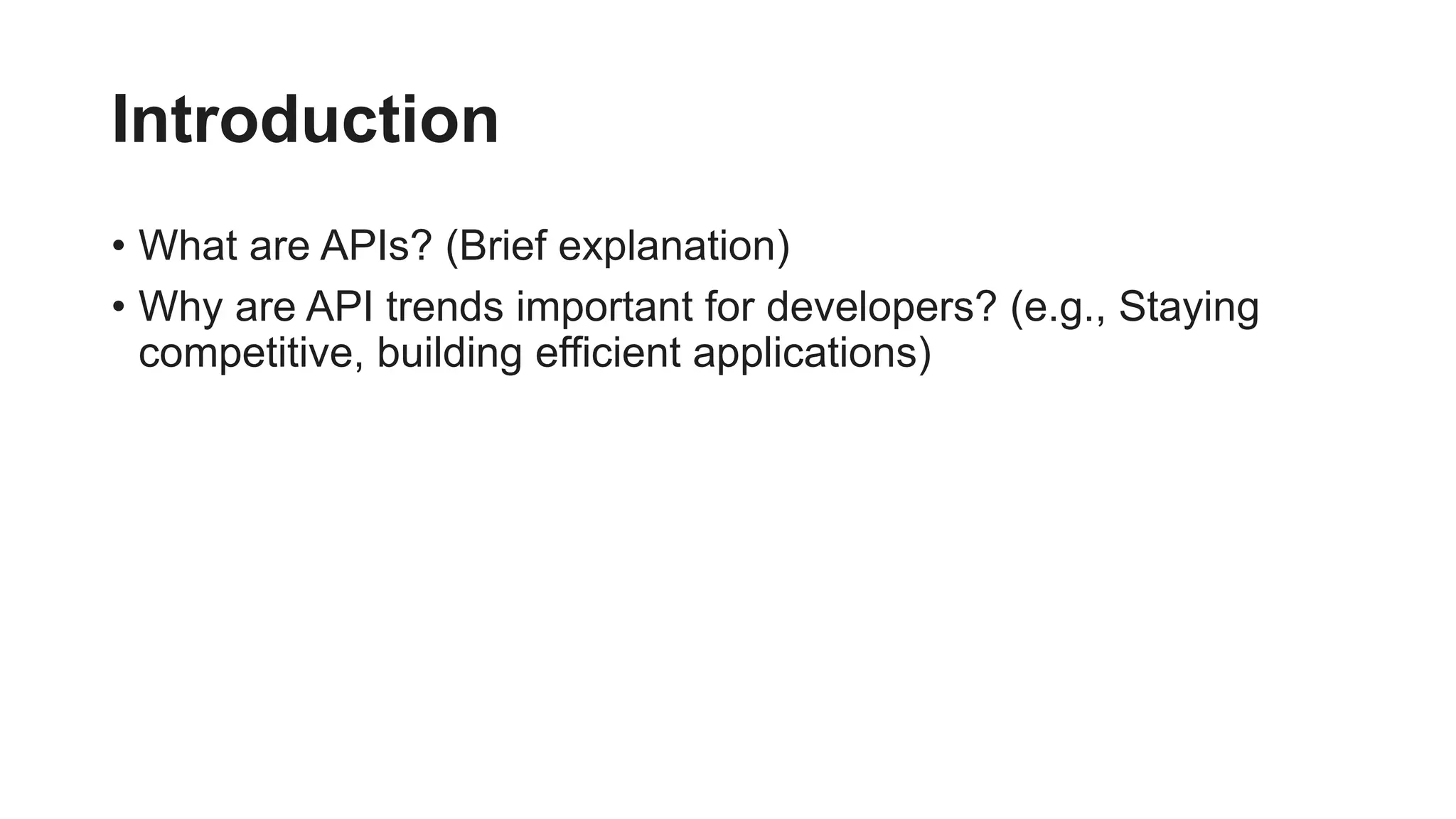 Introduction

• What are APIs? (Brief explanation)
• Why are API trends important for developers? (e.g., Staying competitive, building efficient applications)